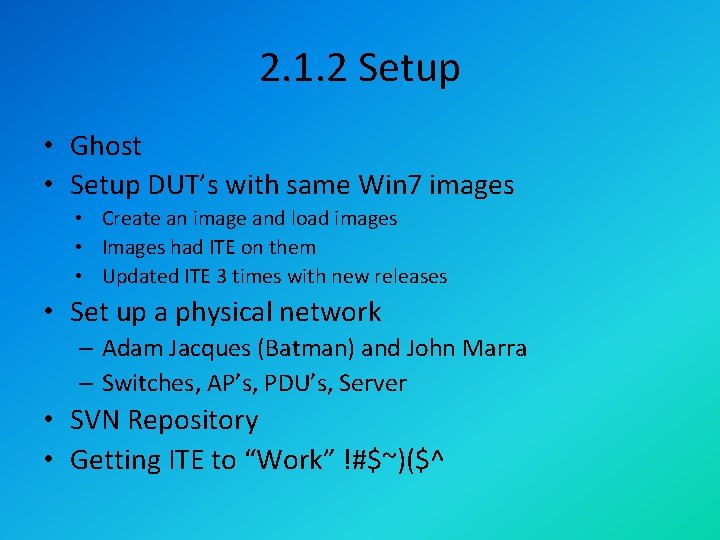 2.1.2 Setup

• Ghost
• Setup DUT's with same Win7 images
  • Create an image and load images
  • Images had ITE on them
  • Updated ITE 3 times with new releases
• Set up a physical network
  – Adam Jacques (Batman) and John Marra
  – Switches, AP's, PDU's, Server
• SVN Repository
• Getting ITE to "Work" !#\$~)(\$^